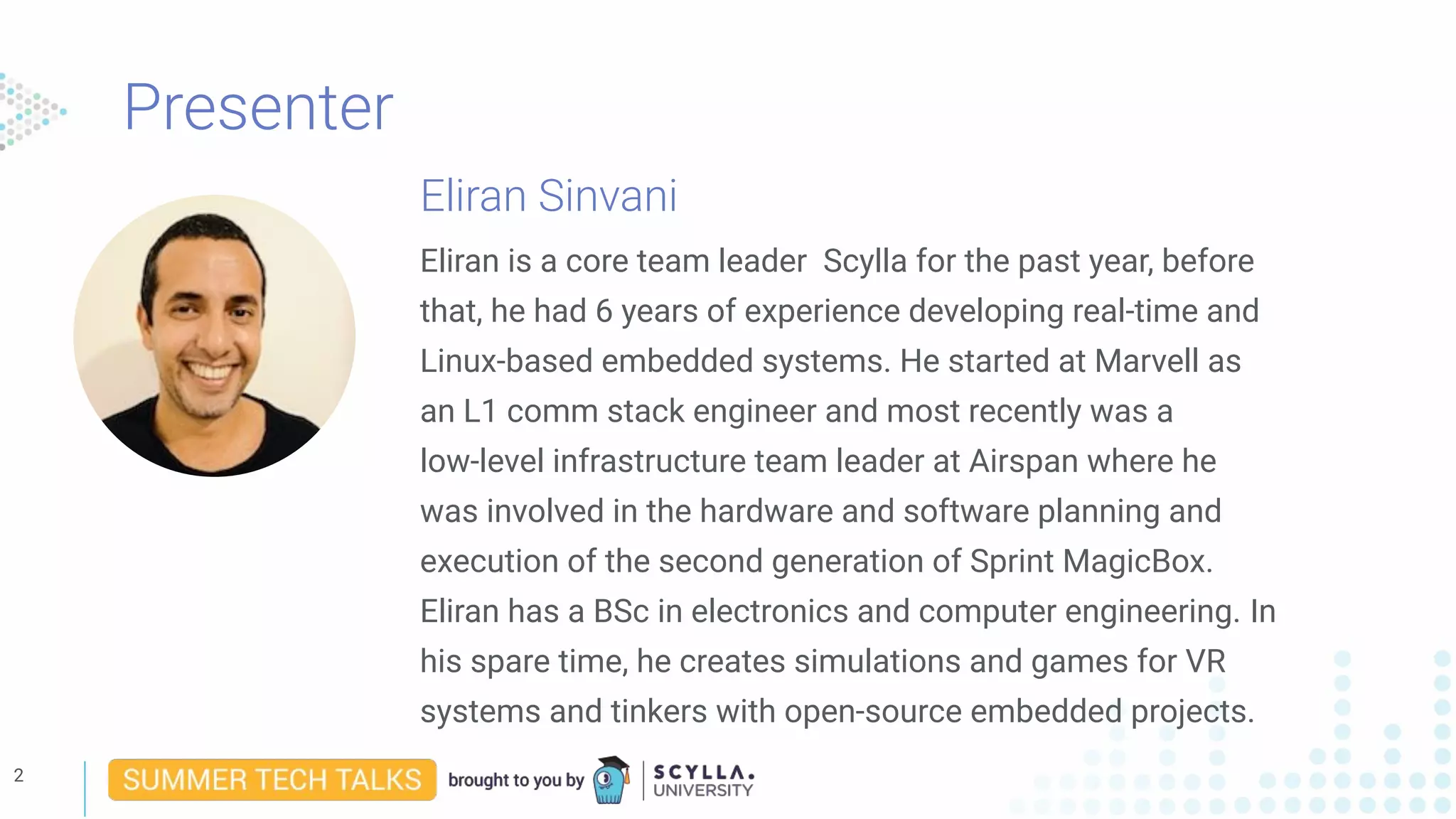 Presenter

Eliran Sinvani

Eliran is a core team leader  Scylla for the past year, before that, he had 6 years of experience developing real-time and Linux-based embedded systems. He started at Marvell as an L1 comm stack engineer and most recently was a low-level infrastructure team leader at Airspan where he was involved in the hardware and software planning and execution of the second generation of Sprint MagicBox. Eliran has a BSc in electronics and computer engineering. In his spare time, he creates simulations and games for VR systems and tinkers with open-source embedded projects.

2

SUMMER TECH TALKS brought to you by SCYLLA. UNIVERSITY